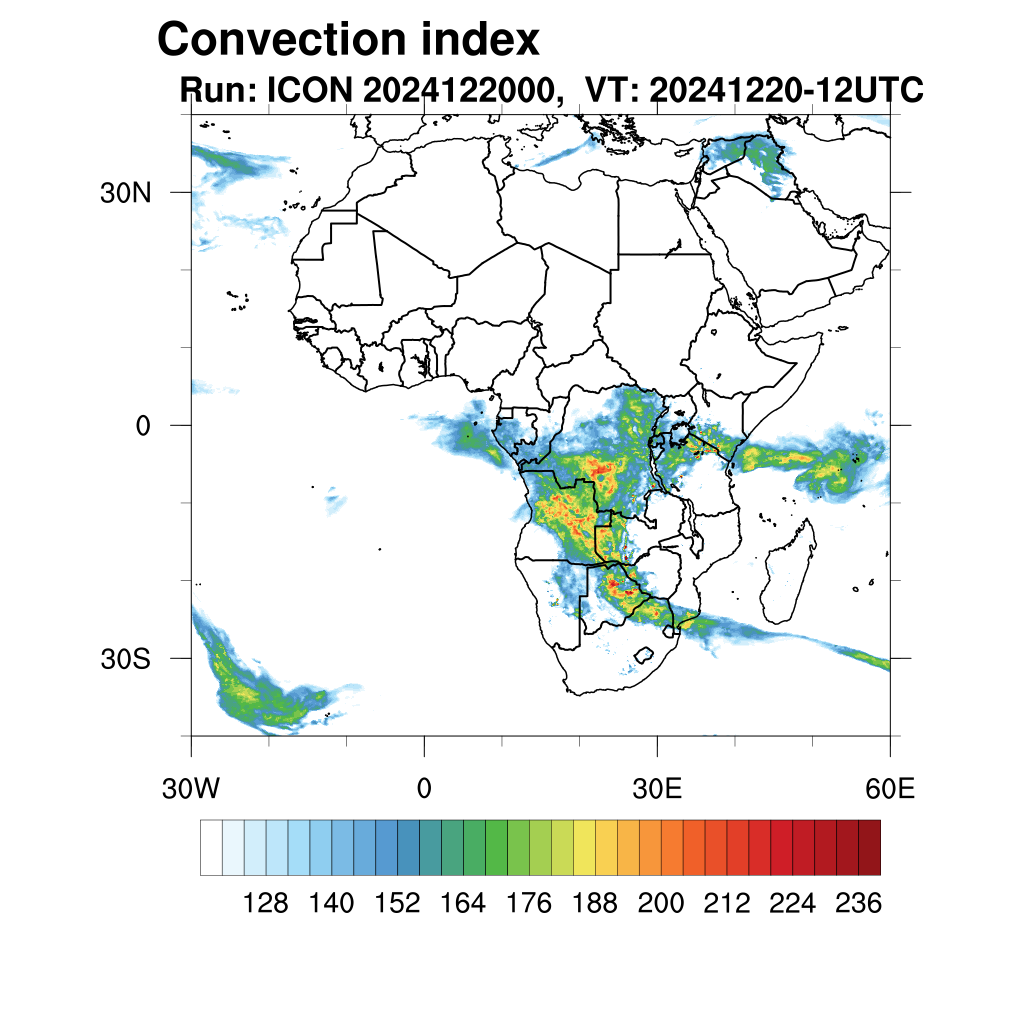 Convection index
Run: ICON 2024122000, VT: 20241220-12UTC

30N
0
30S
30W
0
30E
60E

128 140 152 164 176 188 200 212 224 236